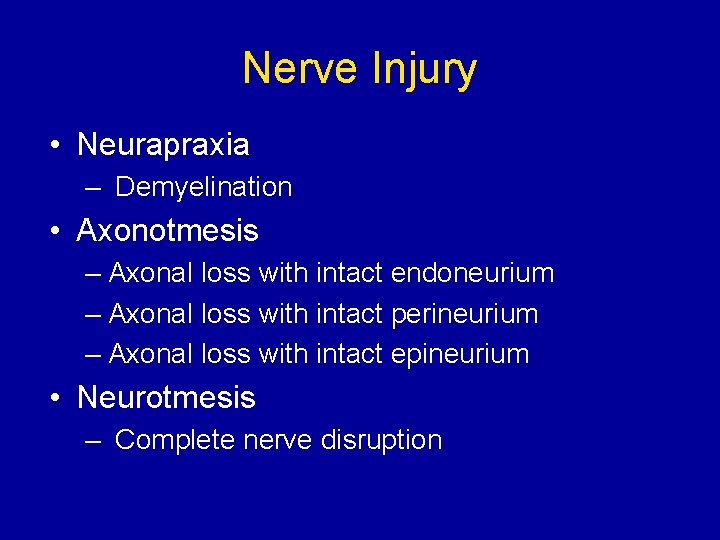 Nerve Injury

• Neurapraxia
– Demyelination
• Axonotmesis
– Axonal loss with intact endoneurium
– Axonal loss with intact perineurium
– Axonal loss with intact epineurium
• Neurotmesis
– Complete nerve disruption